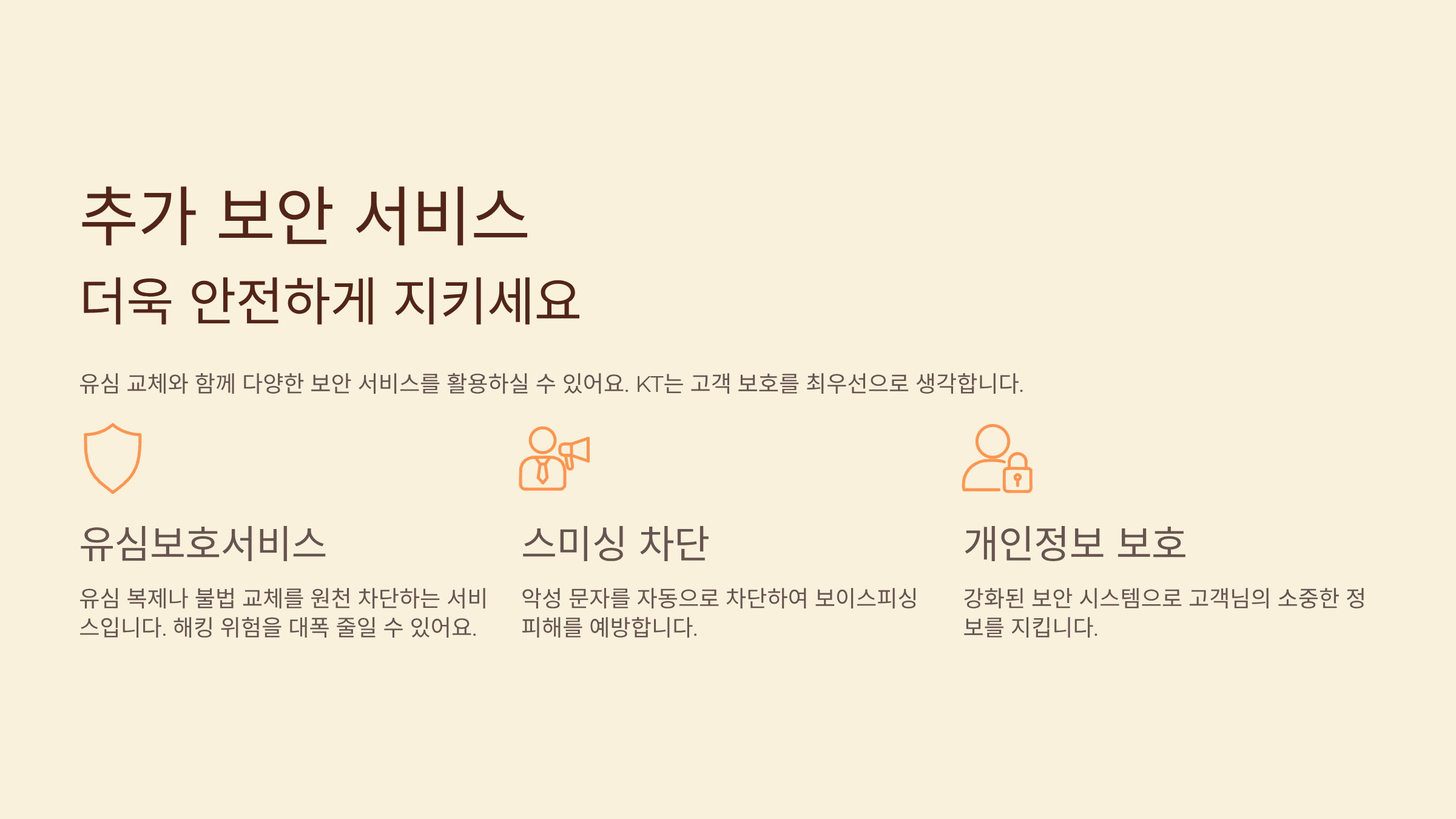 추가 보안 서비스
더욱 안전하게 지키세요

유심 교체와 함께 다양한 보안 서비스를 활용하실 수 있어요. KT는 고객 보호를 최우선으로 생각합니다.

유심보호서비스

유심 복제나 불법 교체를 원천 차단하는 서비스입니다. 해킹 위험을 대폭 줄일 수 있어요.

스미싱 차단

악성 문자를 자동으로 차단하여 보이스피싱 피해를 예방합니다.

개인정보 보호

강화된 보안 시스템으로 고객님의 소중한 정보를 지킵니다.